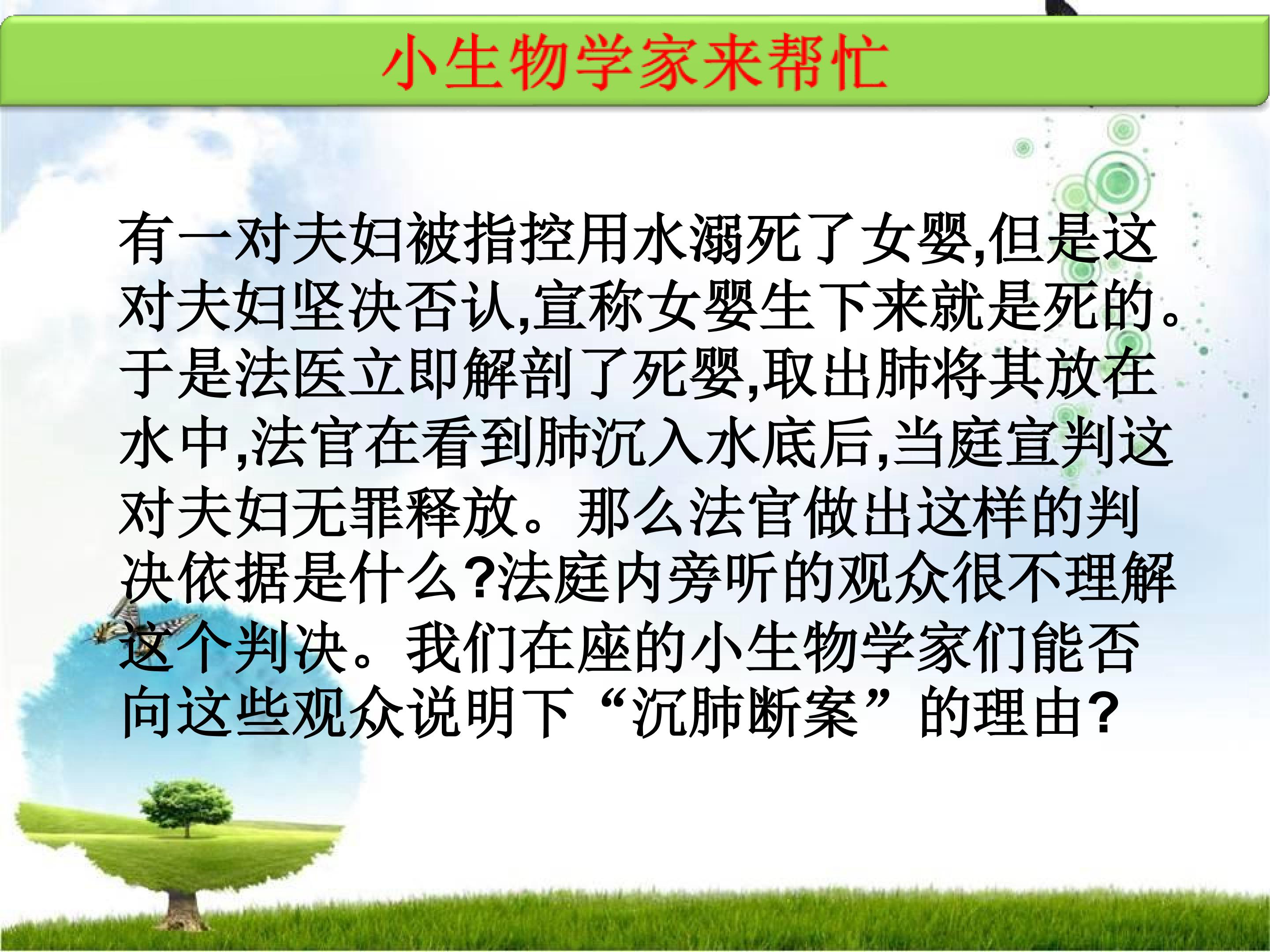 小生物学家来帮忙

有一对夫妇被指控用水溺死了女婴,但是这对夫妇坚决否认,宣称女婴生下来就是死的。于是法医立即解剖了死婴,取出肺将其放在水中,法官在看到肺沉入水底后,当庭宣判这对夫妇无罪释放。那么法官做出这样的判决依据是什么?法庭内旁听的观众很不理解这个判决。我们在座的小生物学家们能否向这些观众说明下“沉肺断案”的理由?